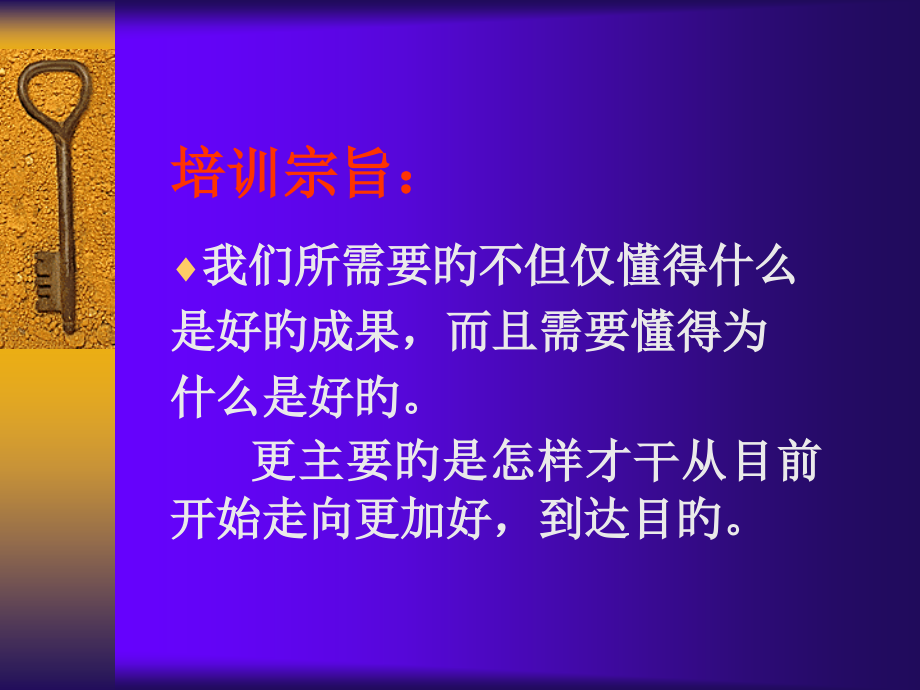 培训宗旨：

♦我们所需要的不但仅懂得什么是好的成果，而且需要懂得为什么是好的。

更主要的是怎样才干从目前开始走向更加好，到达目的。